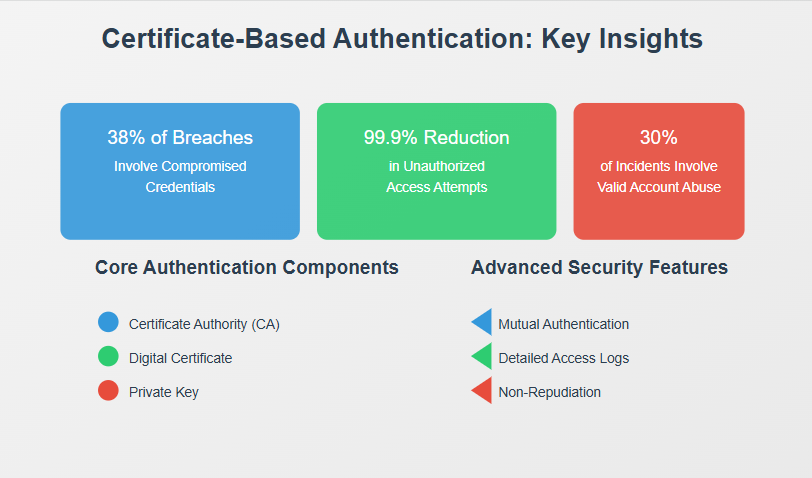 Certificate-Based Authentication: Key Insights

38% of Breaches
Involve Compromised Credentials

99.9% Reduction
in Unauthorized Access Attempts

30%
of Incidents Involve Valid Account Abuse

Core Authentication Components

Certificate Authority (CA)

Digital Certificate

Private Key

Advanced Security Features

Mutual Authentication

Detailed Access Logs

Non-Repudiation